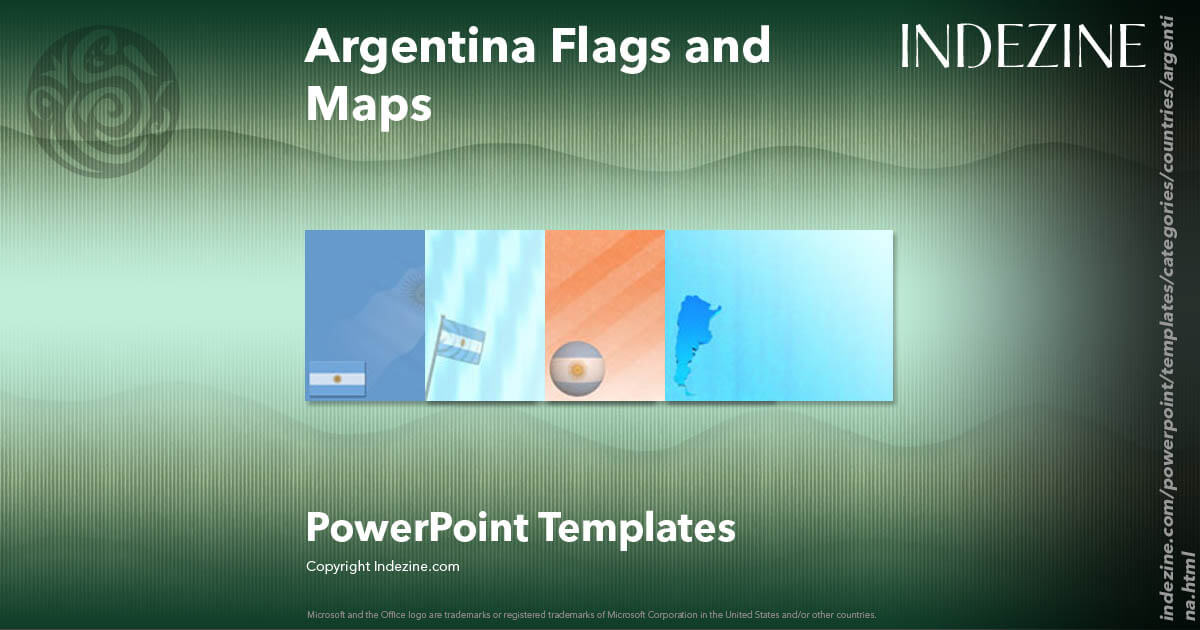 Argentina Flags and Maps

INDEZINE

PowerPoint Templates

Copyright Indezine.com

Microsoft and the Office logo are trademarks or registered trademarks of Microsoft Corporation in the United States and/or other countries.

indezine.com/powerpoint/templates/categories/countries/argentina.html